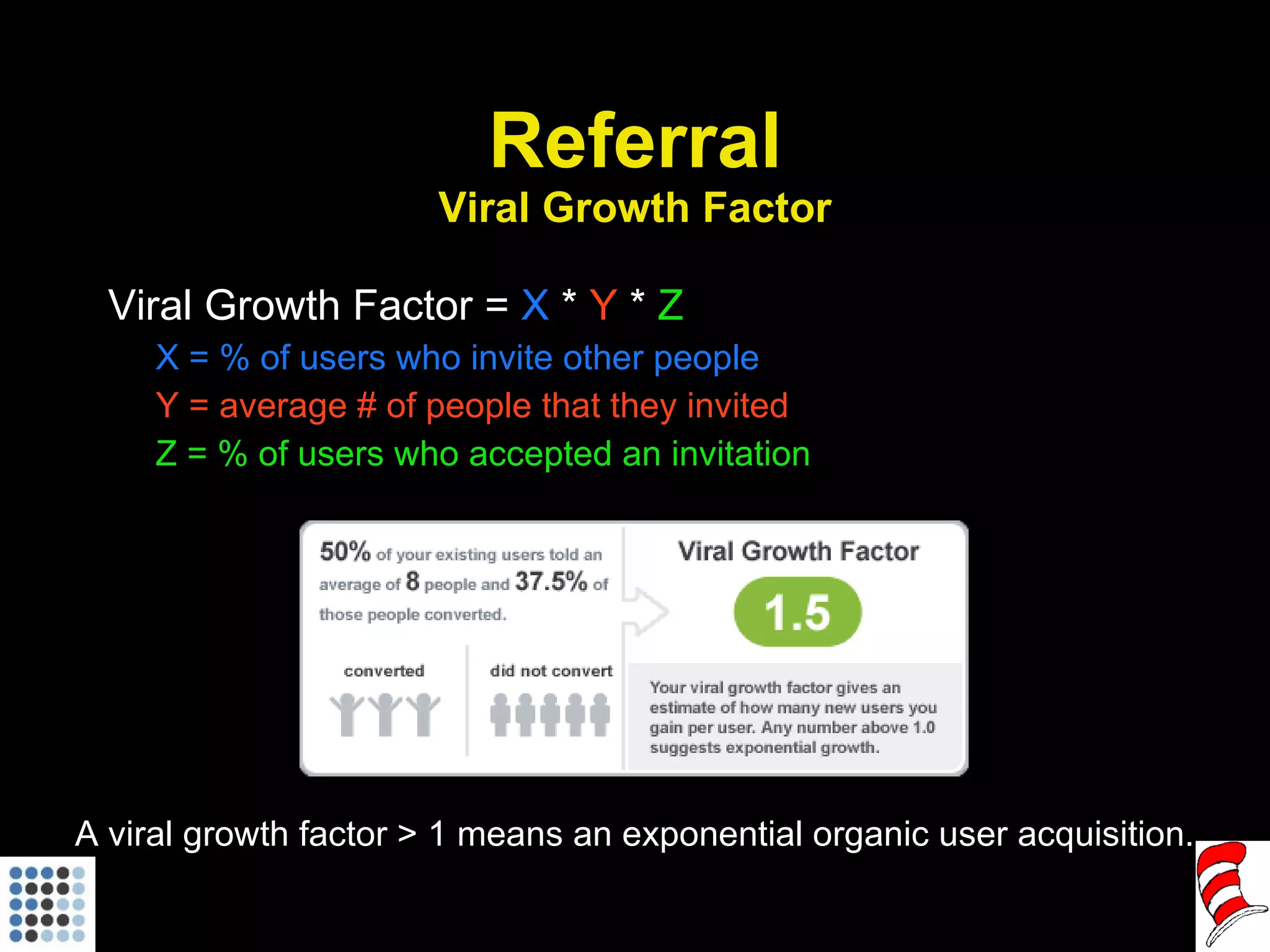 Referral
Viral Growth Factor

Viral Growth Factor = X * Y * Z

X = % of users who invite other people

Y = average # of people that they invited

Z = % of users who accepted an invitation

50% of your existing users told an average of 8 people and 37.5% of those people converted.

converted

did not convert

Viral Growth Factor

1.5

Your viral growth factor gives an estimate of how many new users you gain per user. Any number above 1.0 suggests exponential growth.

A viral growth factor > 1 means an exponential organic user acquisition.